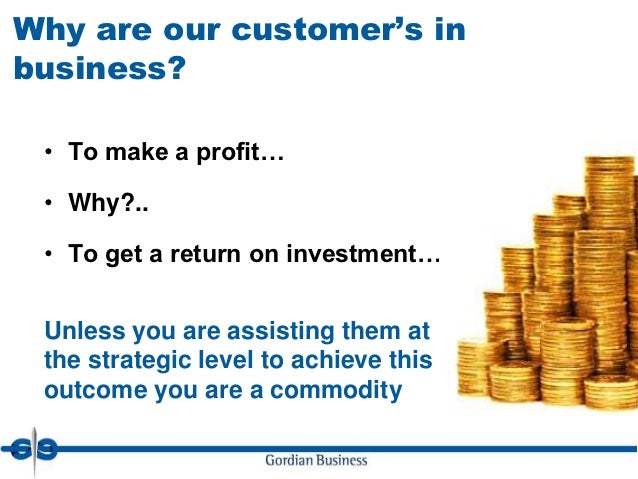 Why are our customer's in business?

• To make a profit…

• Why?..

• To get a return on investment…

Unless you are assisting them at the strategic level to achieve this outcome you are a commodity

GB

Gordian Business